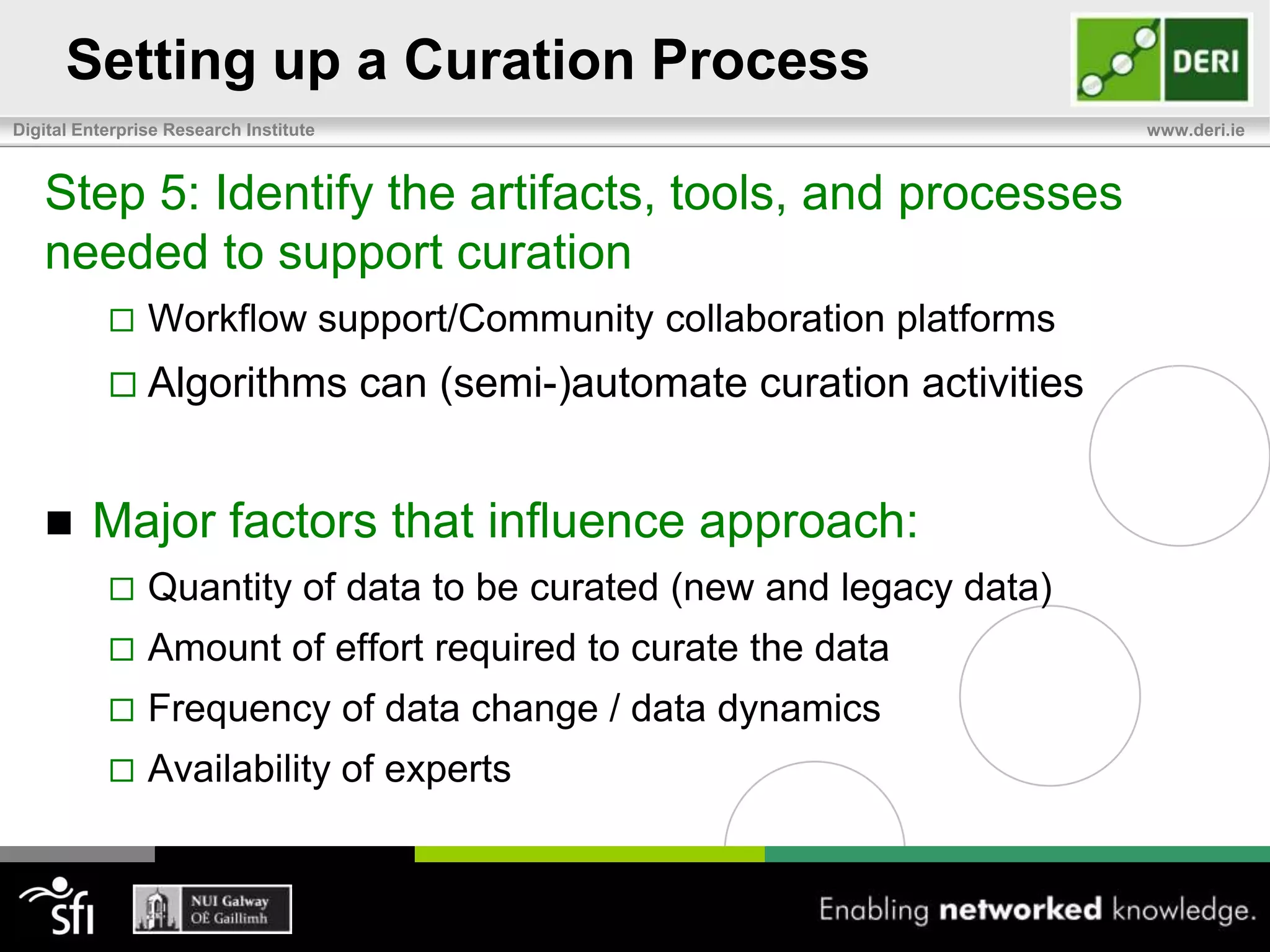 Setting up a Curation Process

DERI

Digital Enterprise Research Institute

www.deri.ie

Step 5: Identify the artifacts, tools, and processes needed to support curation

□ Workflow support/Community collaboration platforms

□ Algorithms can (semi-)automate curation activities

■ Major factors that influence approach:

□ Quantity of data to be curated (new and legacy data)

□ Amount of effort required to curate the data

□ Frequency of data change / data dynamics

□ Availability of experts

sfi

NUI Galway
OÉ Gaillimh

Enabling networked knowledge.